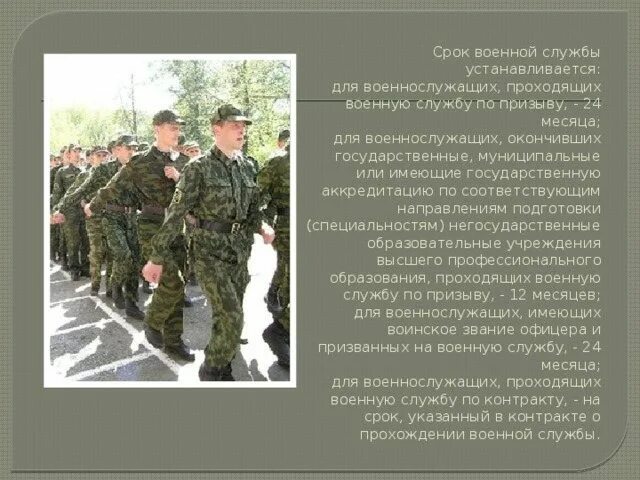 Срок военной службы устанавливается:
для военнослужащих, проходящих военную службу по призыву, - 24 месяца;
для военнослужащих, окончивших государственные, муниципальные или имеющие государственную аккредитацию по соответствующим направлениям подготовки (специальностям) негосударственные образовательные учреждения высшего профессионального образования, проходящих военную службу по призыву, - 12 месяцев;
для военнослужащих, имеющих воинское звание офицера и призванных на военную службу, - 24 месяца;
для военнослужащих, проходящих военную службу по контракту, - на срок, указанный в контракте о прохождении военной службы.